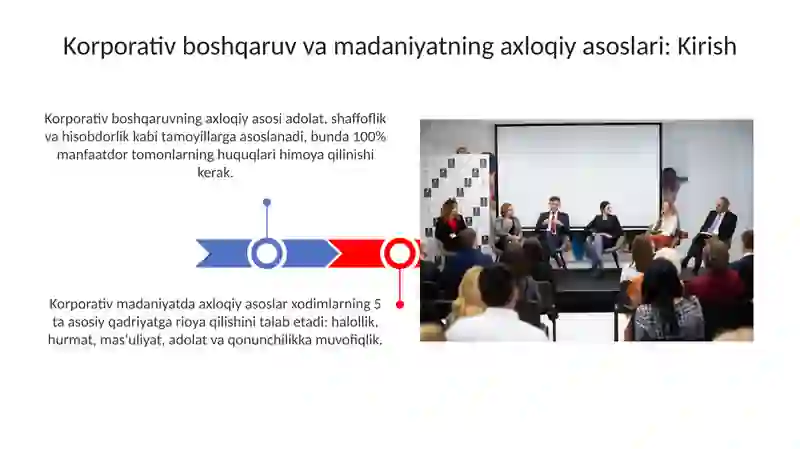 Korporativ boshqaruv va madaniyatning axloqiy asoslari: Kirish

Korporativ boshqaruvning axloqiy asosi adolat, shaffoflik va hisobdorlik kabi tamoyillarga asoslanadi, bunda 100% manfaatdor tomonlarning huquqlari himoya qilinishi kerak.

Korporativ madaniyatda axloqiy asoslar xodimlarning 5 ta asosiy qadriyatga rioya qilishini talab etadi: halollik, hurmat, mas'uliyat, adolat va qonunchilikka muvofiqlik.